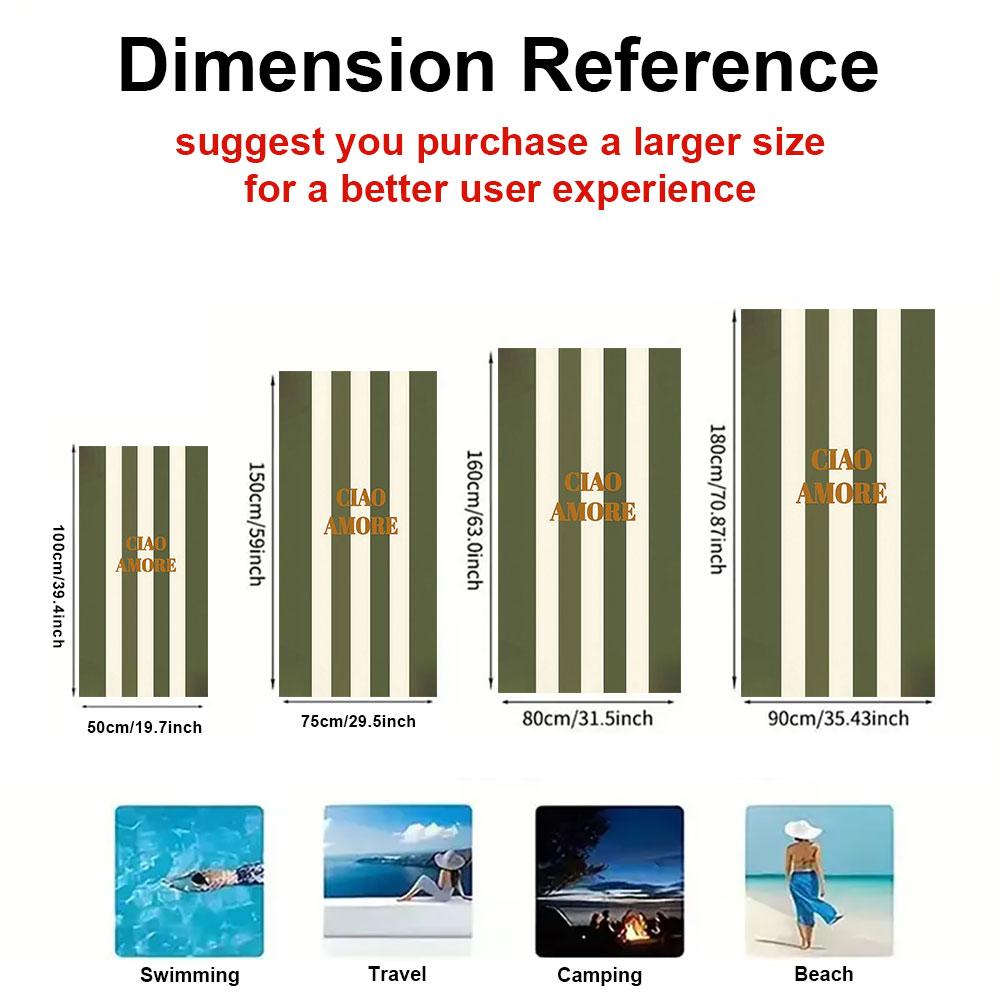 Dimension Reference

suggest you purchase a larger size for a better user experience

100cm/39.4inch

CIAO AMORE

50cm/19.7inch

150cm/59inch

CIAO AMORE

75cm/29.5inch

160cm/63.0inch

CIAO AMORE

80cm/31.5inch

180cm/70.87inch

CIAO AMORE

90cm/35.43inch

Swimming

Travel

Camping

Beach